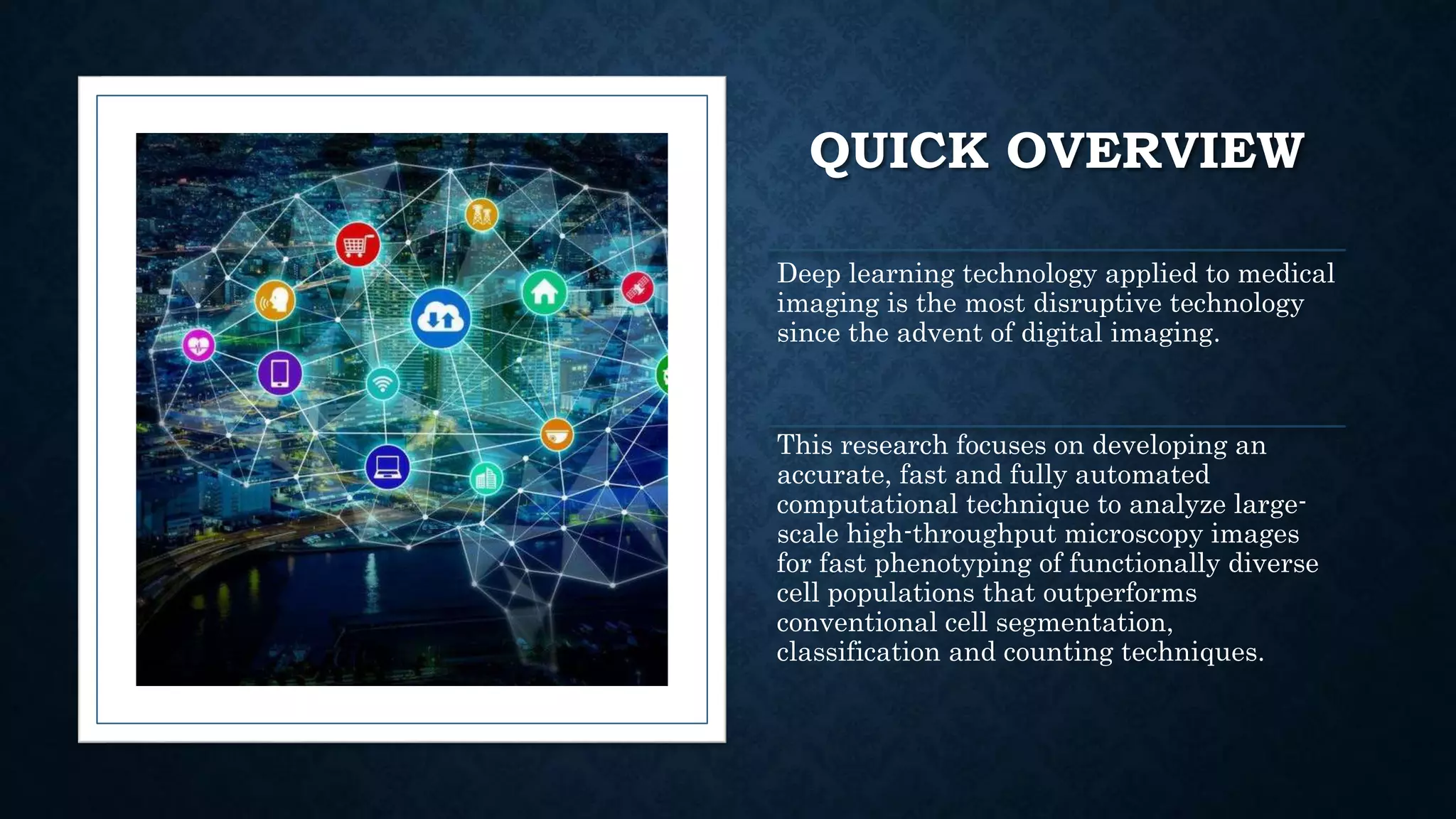 QUICK OVERVIEW

Deep learning technology applied to medical imaging is the most disruptive technology since the advent of digital imaging.

This research focuses on developing an accurate, fast and fully automated computational technique to analyze large-scale high-throughput microscopy images for fast phenotyping of functionally diverse cell populations that outperforms conventional cell segmentation, classification and counting techniques.